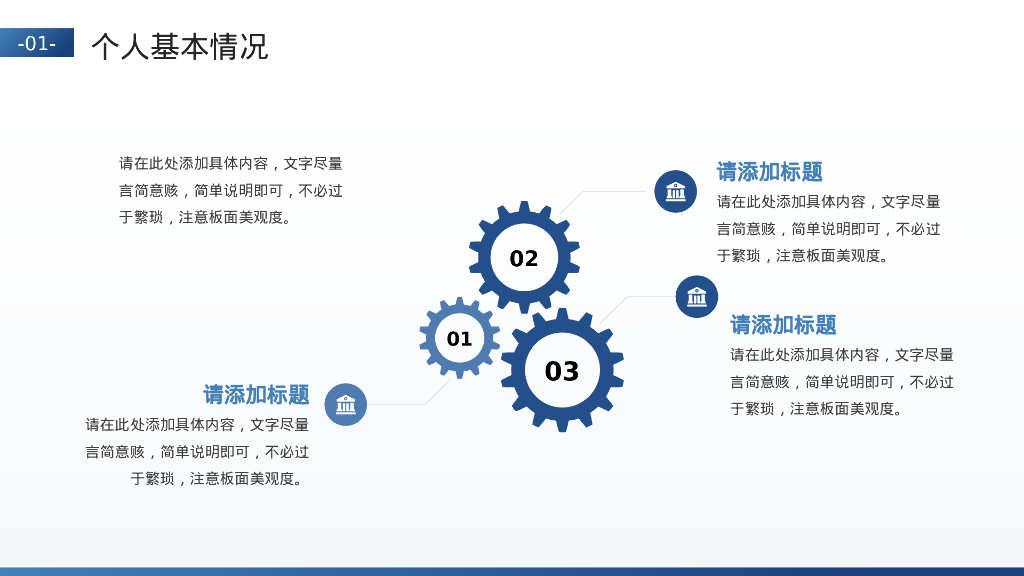 -01- 个人基本情况

请在此处添加具体内容，文字尽量言简意赅，简单说明即可，不必过于繁琐，注意板面美观度。

请添加标题
请在此处添加具体内容，文字尽量言简意赅，简单说明即可，不必过于繁琐，注意板面美观度。

02

01

03

请添加标题
请在此处添加具体内容，文字尽量言简意赅，简单说明即可，不必过于繁琐，注意板面美观度。

请添加标题
请在此处添加具体内容，文字尽量言简意赅，简单说明即可，不必过于繁琐，注意板面美观度。